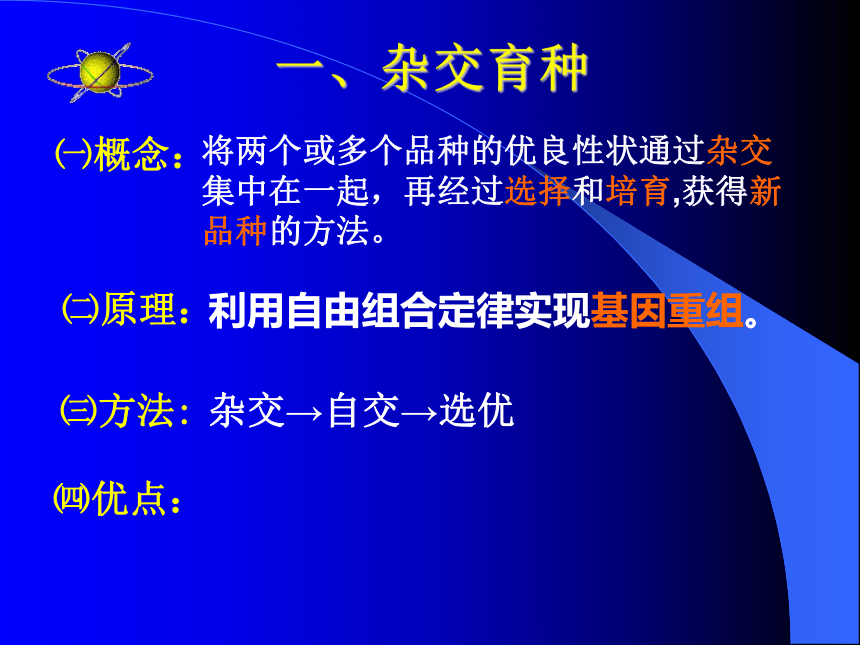 一、杂交育种

㈠概念：将两个或多个品种的优良性状通过杂交集中在一起，再经过选择和培育,获得新品种的方法。

㈡原理：利用自由组合定律实现基因重组。

㈢方法：杂交→自交→选优

㈣优点：